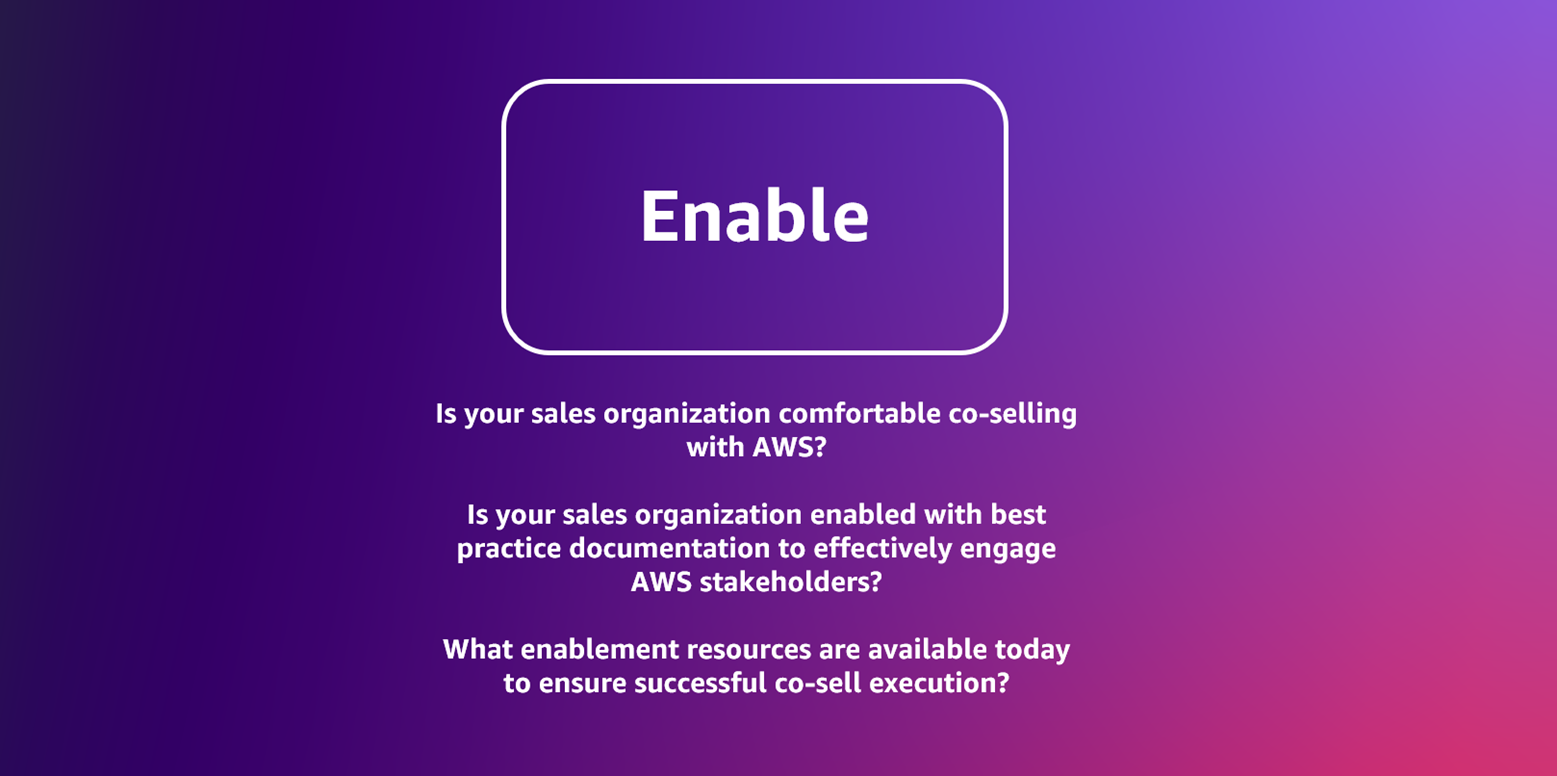 Enable

Is your sales organization comfortable co-selling with AWS?

Is your sales organization enabled with best practice documentation to effectively engage AWS stakeholders?

What enablement resources are available today to ensure successful co-sell execution?